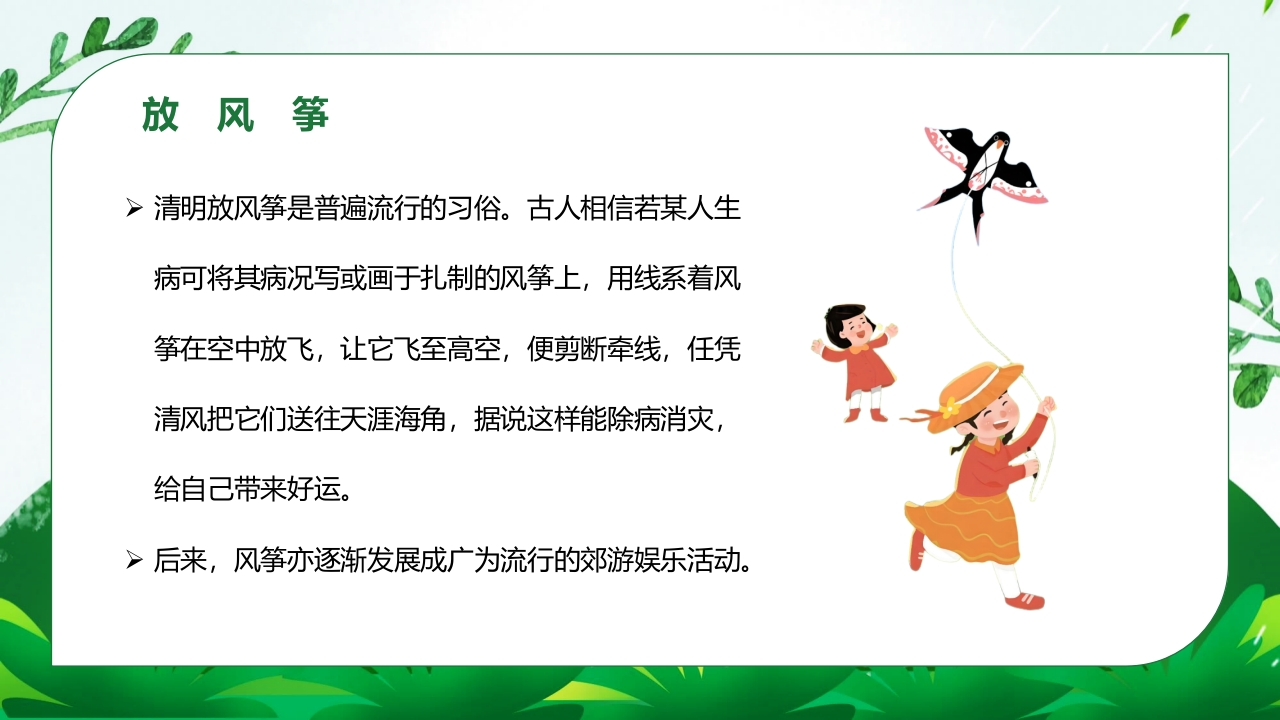 放 风 筝

➢ 清明放风筝是普遍流行的习俗。古人相信若某人生病可将其病况写或画于扎制的风筝上，用线系着风筝在空中放飞，让它飞至高空，便剪断牵线，任凭清风把它们送往天涯海角，据说这样能除病消灾，给自己带来好运。

➢ 后来，风筝亦逐渐发展成广为流行的郊游娱乐活动。